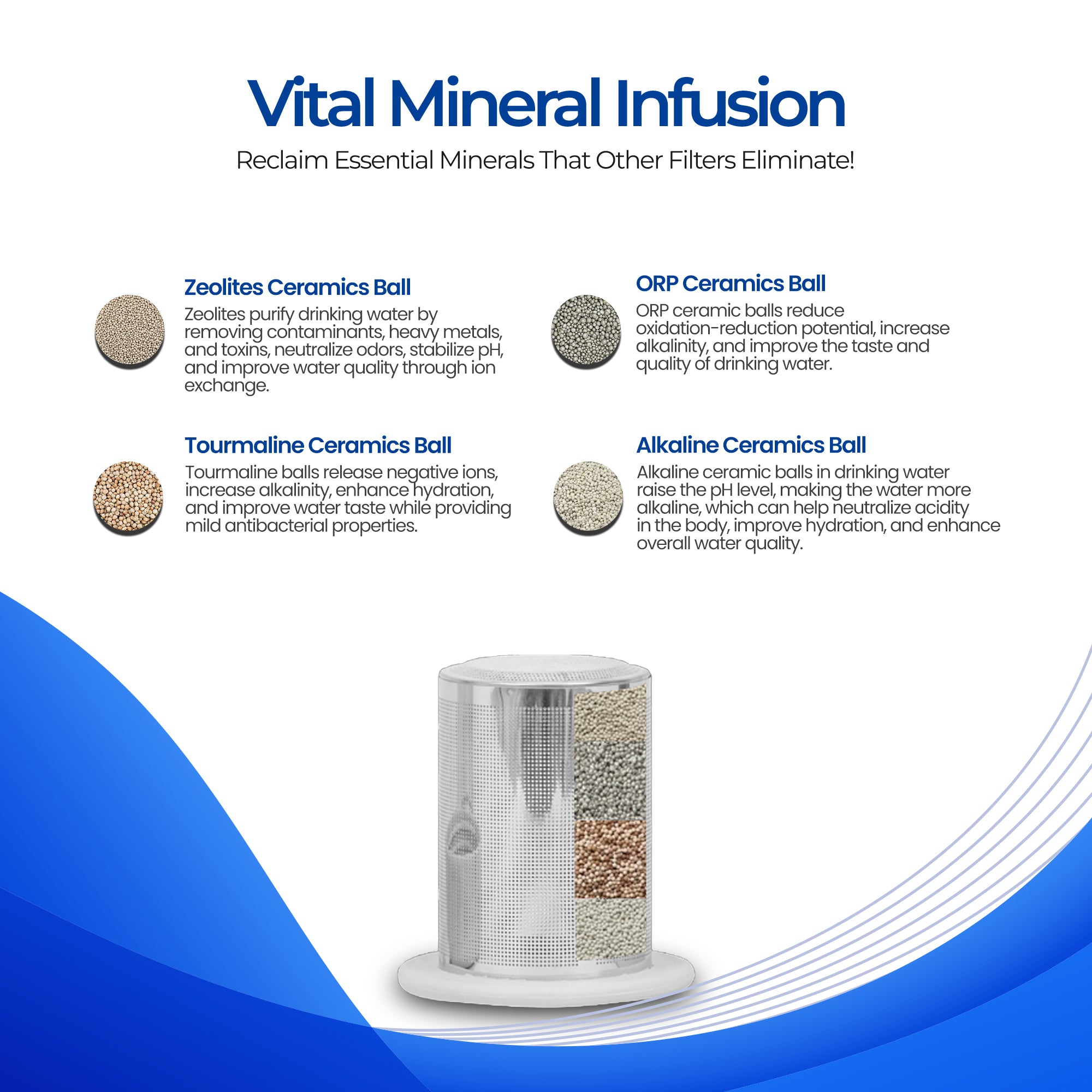 Vital Mineral Infusion

Reclaim Essential Minerals That Other Filters Eliminate!

Zeolites Ceramics Ball

Zeolites purify drinking water by removing contaminants, heavy metals, and toxins, neutralize odors, stabilize pH, and improve water quality through ion exchange.

Tourmaline Ceramics Ball

Tourmaline balls release negative ions, increase alkalinity, enhance hydration, and improve water taste while providing mild antibacterial properties.

ORP Ceramics Ball

ORP ceramic balls reduce oxidation-reduction potential, increase alkalinity, and improve the taste and quality of drinking water.

Alkaline Ceramics Ball

Alkaline ceramic balls in drinking water raise the pH level, making the water more alkaline, which can help neutralize acidity in the body, improve hydration, and enhance overall water quality.